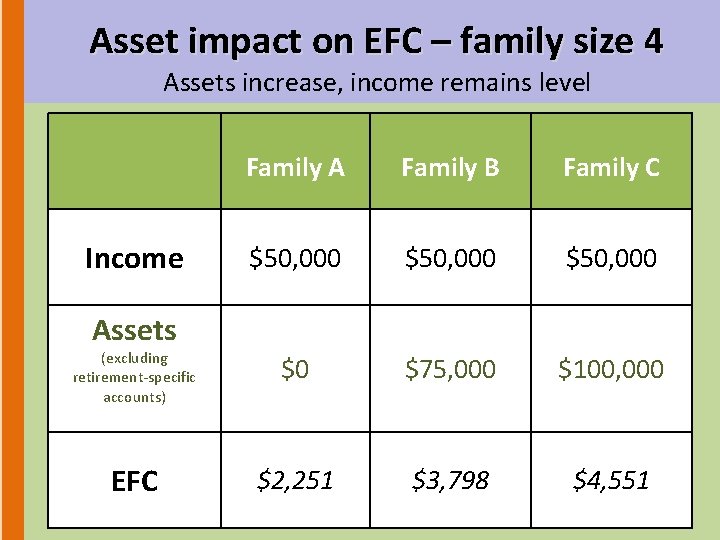 Asset impact on EFC – family size 4
Assets increase, income remains level

| | Family A | Family B | Family C |
|---|---|---|---|
| Income | \$50,000 | \$50,000 | \$50,000 |
| Assets (excluding retirement-specific accounts) | \$0 | \$75,000 | \$100,000 |
| EFC | \$2,251 | \$3,798 | \$4,551 |